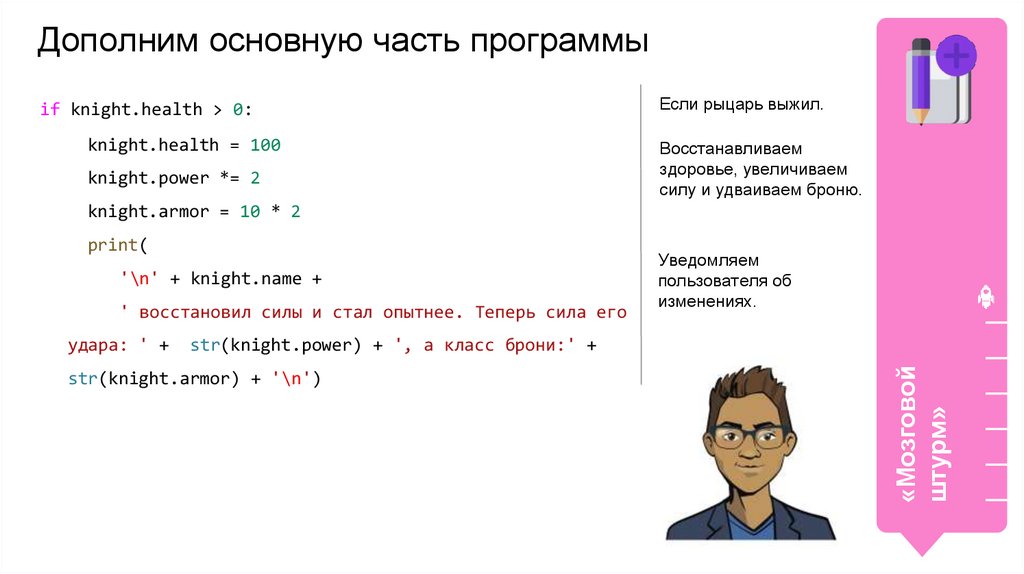 Дополним основную часть программы

if knight.health > 0:
    knight.health = 100
    knight.power *= 2
    knight.armor = 10 * 2
    print(
        '\n' + knight.name +
        ' восстановил силы и стал опытнее. Теперь сила его удара: ' + str(knight.power) + ', а класс брони:' + str(knight.armor) + '\n')

Если рыцарь выжил.

Восстанавливаем здоровье, увеличиваем силу и удваиваем броню.

Уведомляем пользователя об изменениях.

«Мозговой штурм»